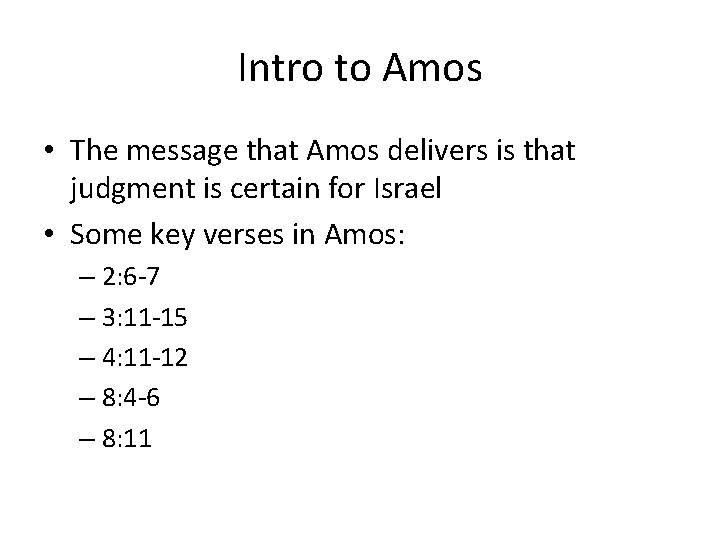 Intro to Amos

• The message that Amos delivers is that judgment is certain for Israel
• Some key verses in Amos:
  – 2:6-7
  – 3:11-15
  – 4:11-12
  – 8:4-6
  – 8:11